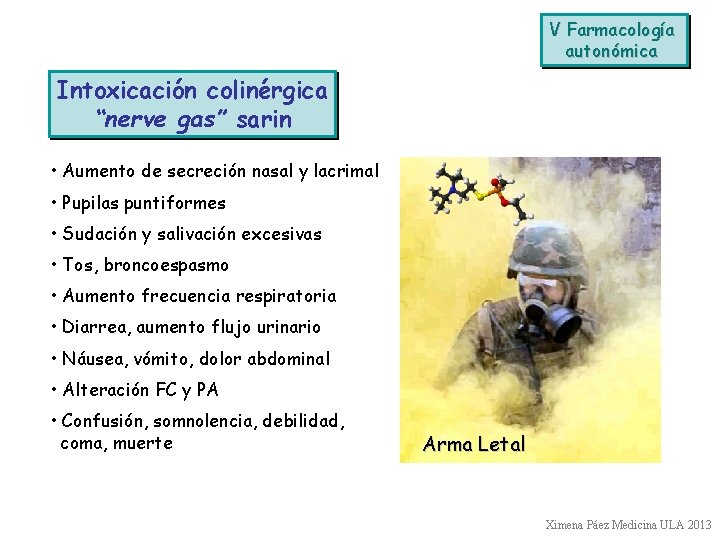 V Farmacología autonómica

Intoxicación colinérgica "nerve gas" sarin

• Aumento de secreción nasal y lacrimal
• Pupilas puntiformes
• Sudación y salivación excesivas
• Tos, broncoespasmo
• Aumento frecuencia respiratoria
• Diarrea, aumento flujo urinario
• Náusea, vómito, dolor abdominal
• Alteración FC y PA
• Confusión, somnolencia, debilidad, coma, muerte

Arma Letal

Ximena Páez Medicina ULA 2013